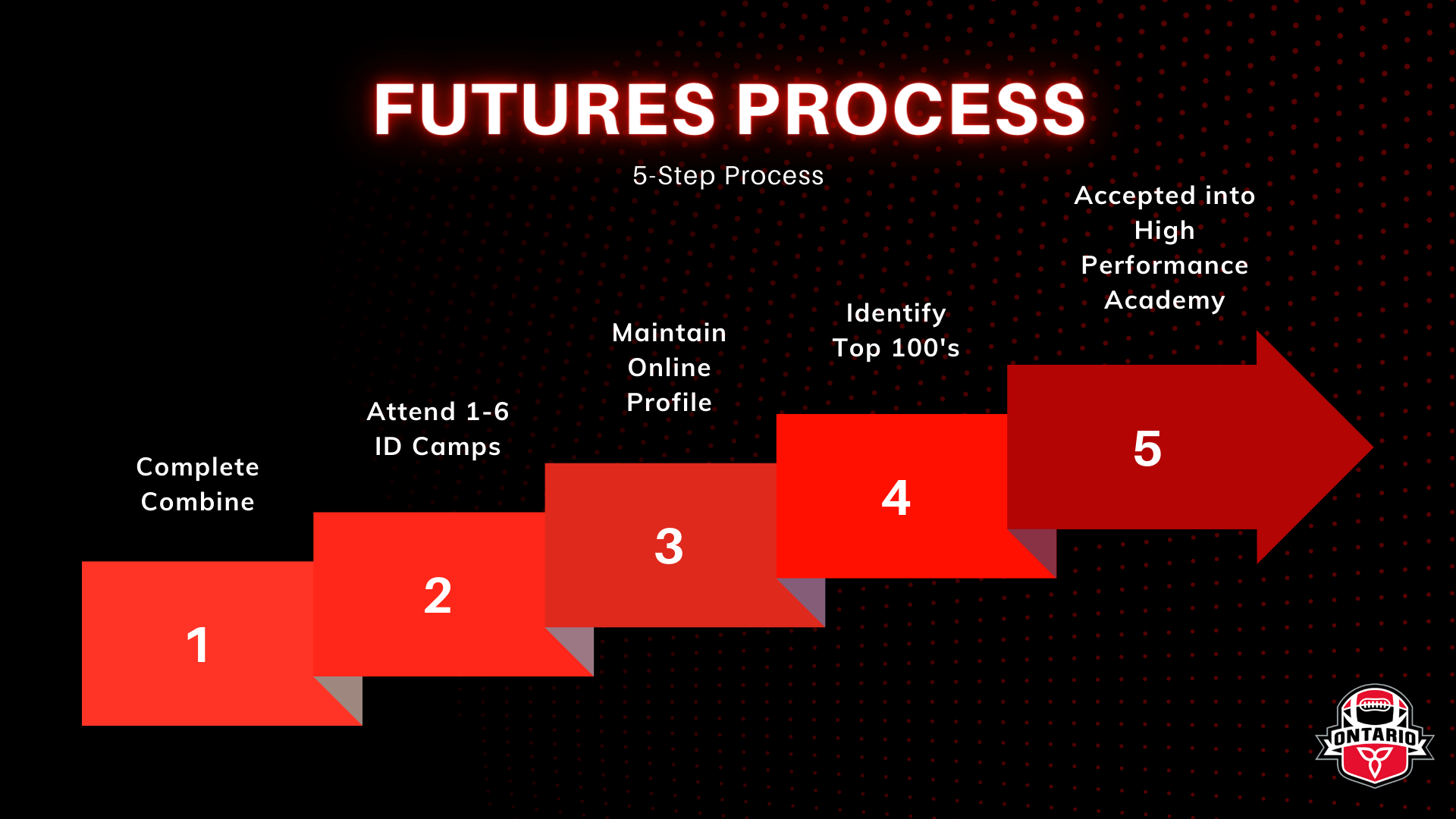 FUTURES PROCESS

5-Step Process

Complete Combine

1

Attend 1-6 ID Camps

2

Maintain Online Profile

3

Identify Top 100's

4

Accepted into High Performance Academy

5

ONTARIO